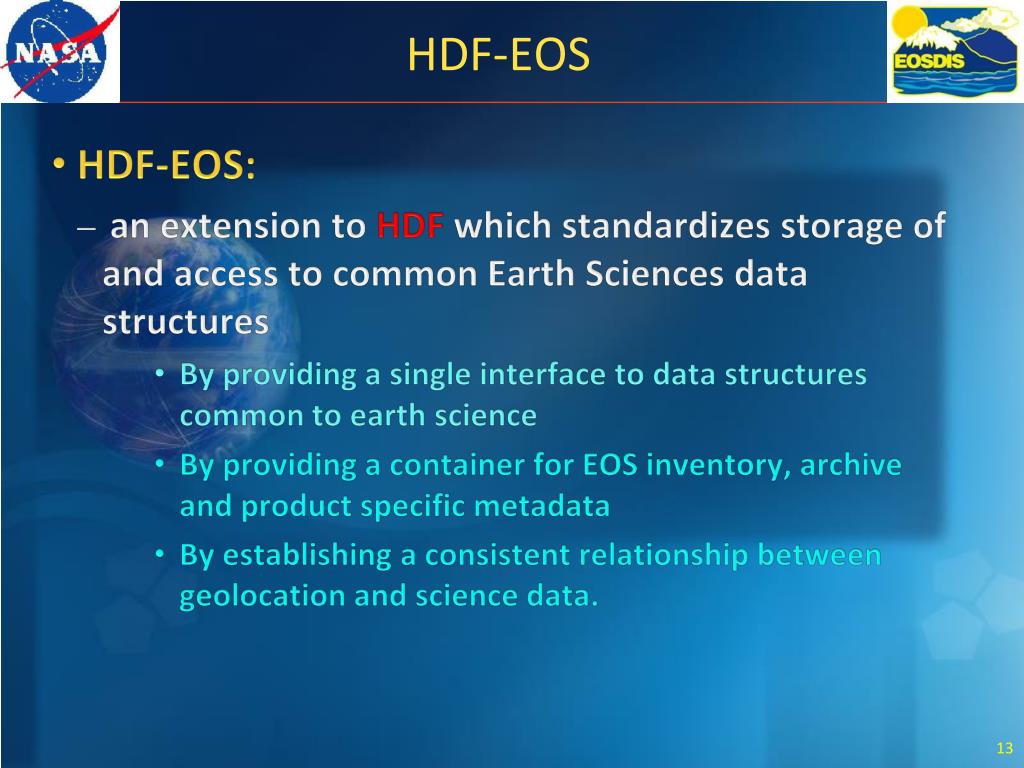 NASA

HDF-EOS

EOSDIS

• HDF-EOS:

– an extension to HDF which standardizes storage of and access to common Earth Sciences data structures

• By providing a single interface to data structures common to earth science

• By providing a container for EOS inventory, archive and product specific metadata

• By establishing a consistent relationship between geolocation and science data.

13